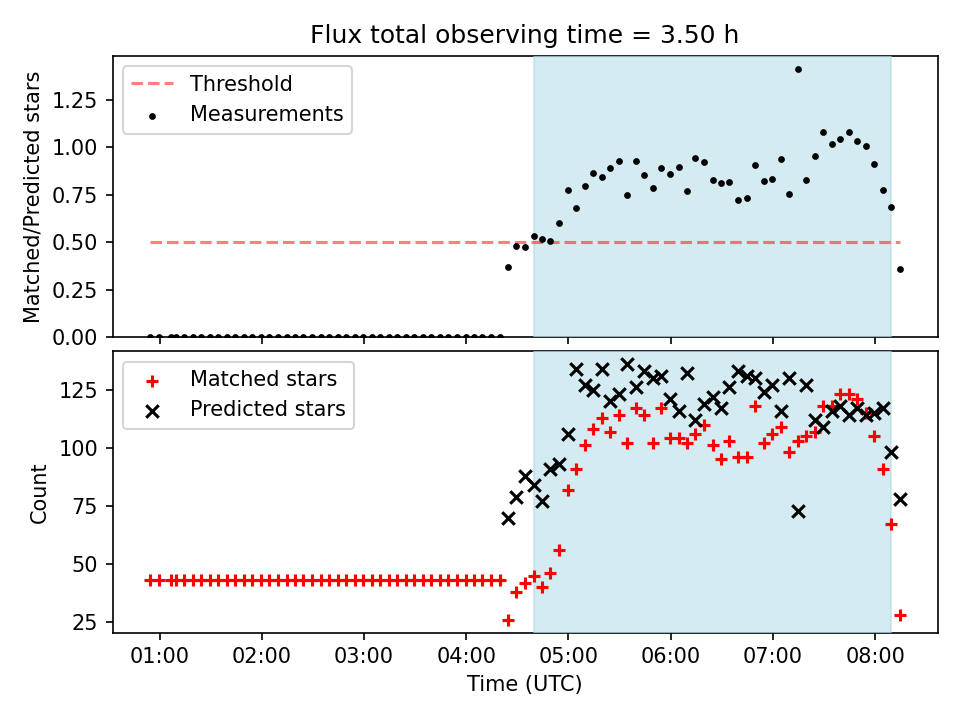 Flux total observing time = 3.50 h

Threshold
Measurements

Matched/Predicted stars

1.25
1.00
0.75
0.50
0.25
0.00

Matched stars
Predicted stars

Count

125
100
75
50
25

01:00
02:00
03:00
04:00
05:00
06:00
07:00
08:00

Time (UTC)